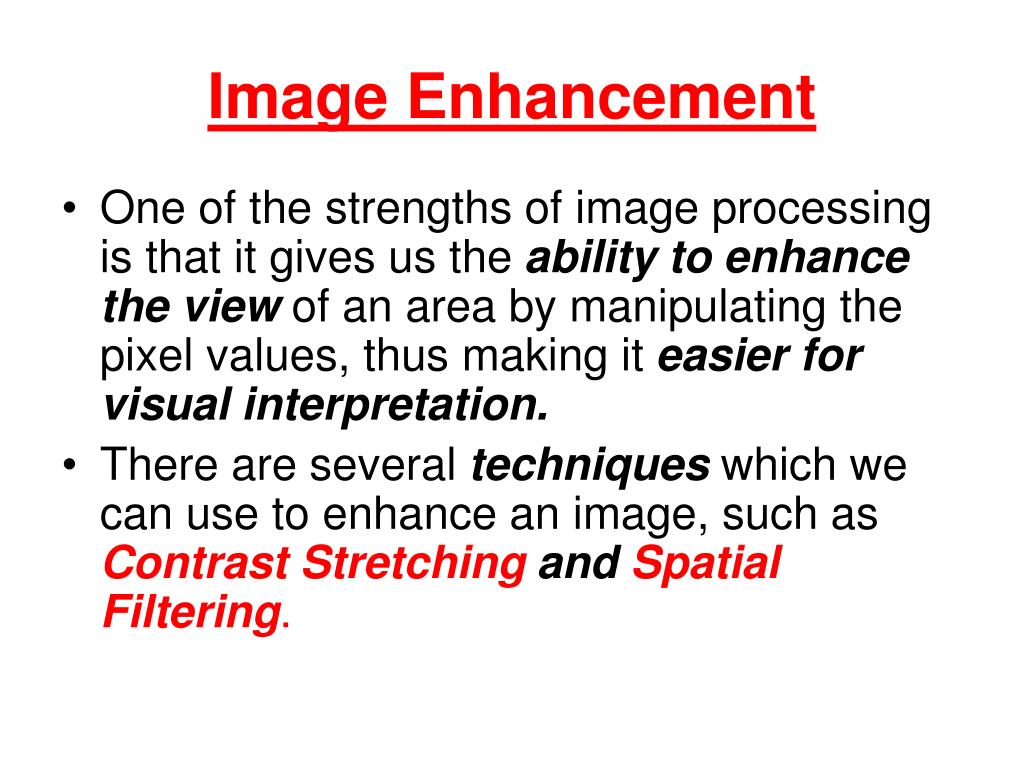 Image Enhancement

• One of the strengths of image processing is that it gives us the ability to enhance the view of an area by manipulating the pixel values, thus making it easier for visual interpretation.
• There are several techniques which we can use to enhance an image, such as Contrast Stretching and Spatial Filtering.